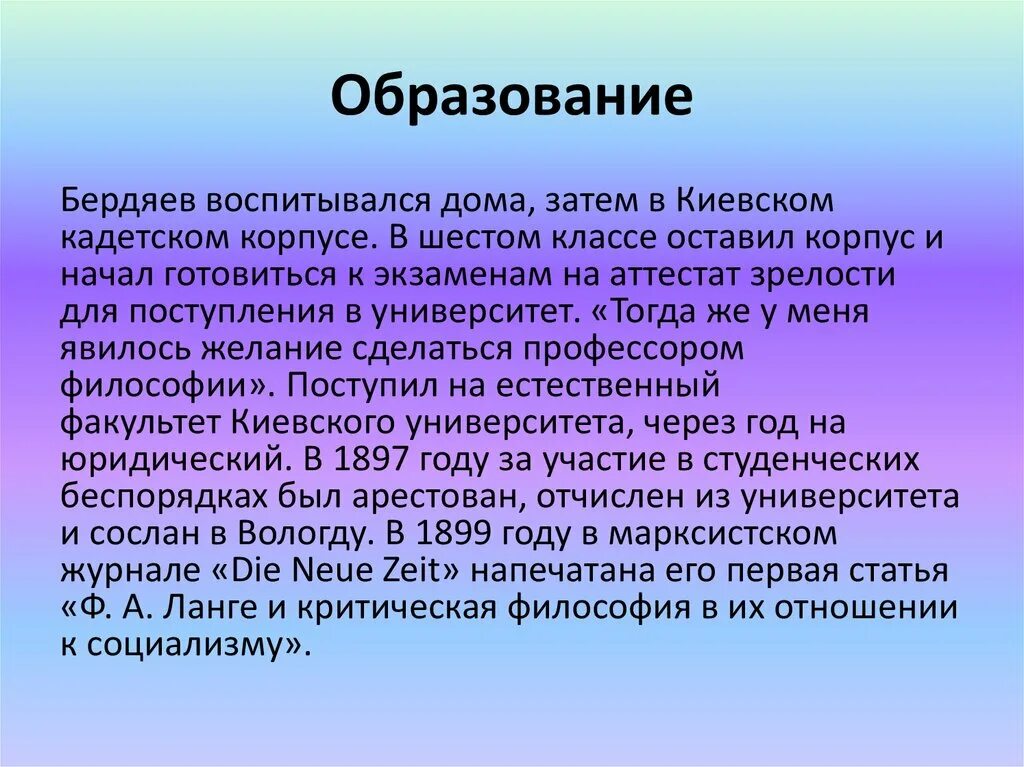 Образование

Бердяев воспитывался дома, затем в Киевском кадетском корпусе. В шестом классе оставил корпус и начал готовиться к экзаменам на аттестат зрелости для поступления в университет. «Тогда же у меня явилось желание сделаться профессором философии». Поступил на естественный факультет Киевского университета, через год на юридический. В 1897 году за участие в студенческих беспорядках был арестован, отчислен из университета и сослан в Вологду. В 1899 году в марксистском журнале «Die Neue Zeit» напечатана его первая статья «Ф. А. Ланге и критическая философия в их отношении к социализму».